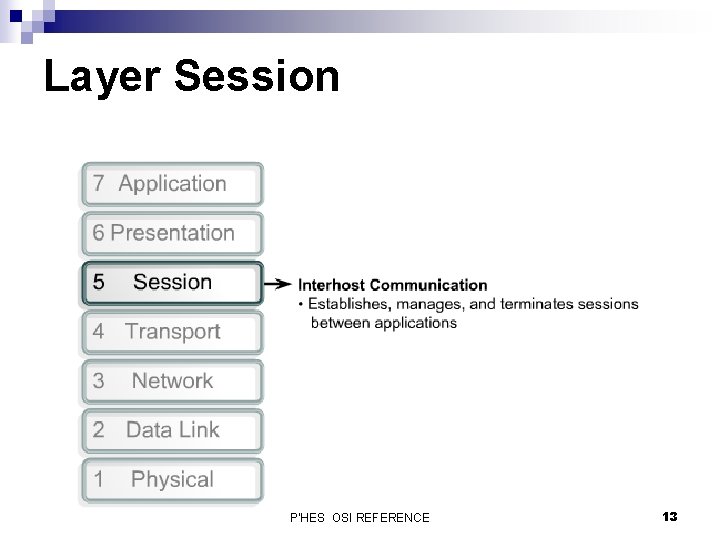 Layer Session

7 Application

6 Presentation

5 Session

4 Transport

3 Network

2 Data Link

1 Physical

Interhost Communication
• Establishes, manages, and terminates sessions between applications

P'HES OSI REFERENCE

13